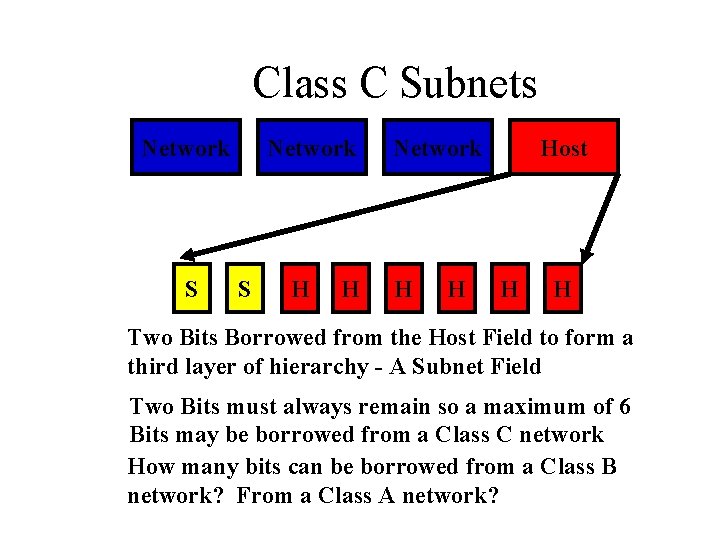 Class C Subnets

Network Network Network Host

S S H H H H H H

Two Bits Borrowed from the Host Field to form a third layer of hierarchy - A Subnet Field

Two Bits must always remain so a maximum of 6 Bits may be borrowed from a Class C network

How many bits can be borrowed from a Class B network? From a Class A network?